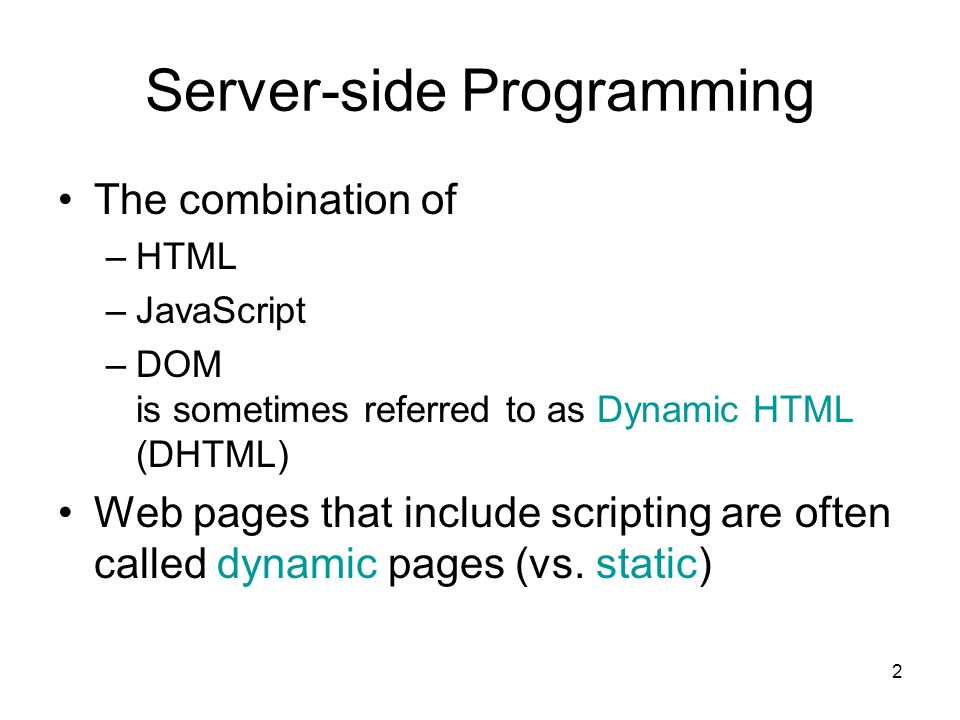 Server-side Programming

• The combination of
– HTML
– JavaScript
– DOM
is sometimes referred to as Dynamic HTML (DHTML)

• Web pages that include scripting are often called dynamic pages (vs. static)

2